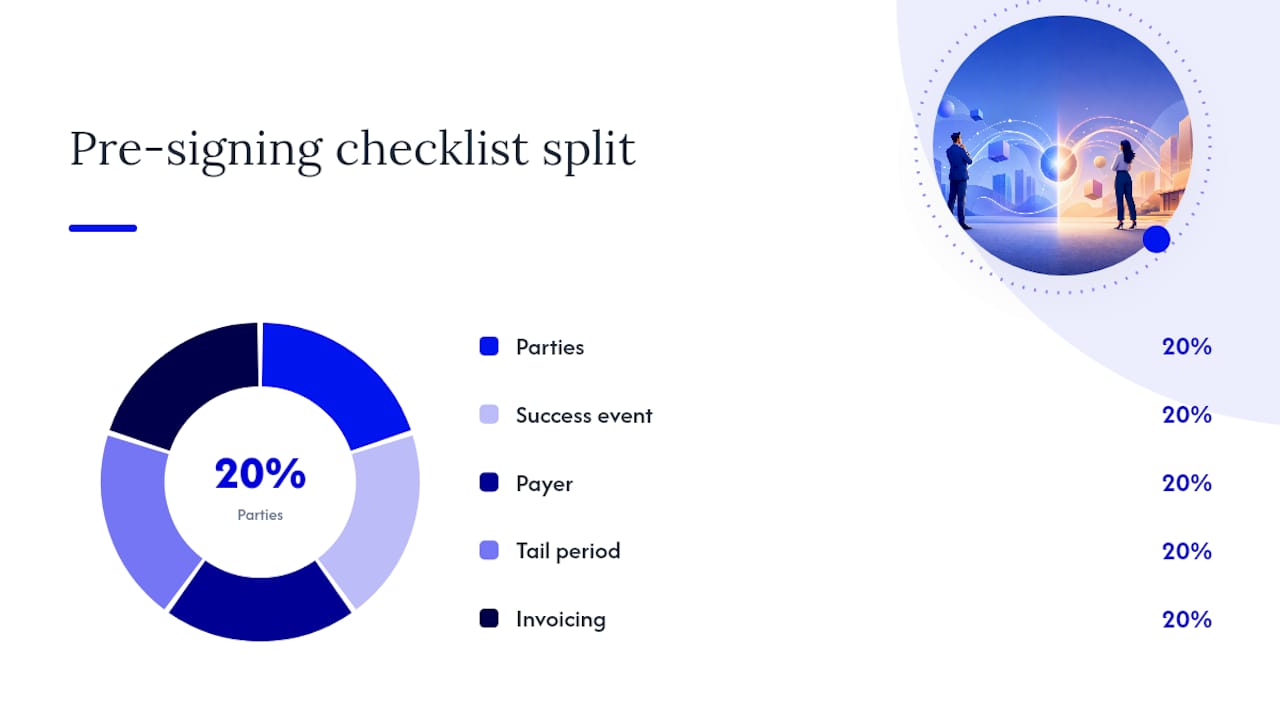 Pre-signing checklist split

20%
Parties

Parties 20%

Success event 20%

Payer 20%

Tail period 20%

Invoicing 20%